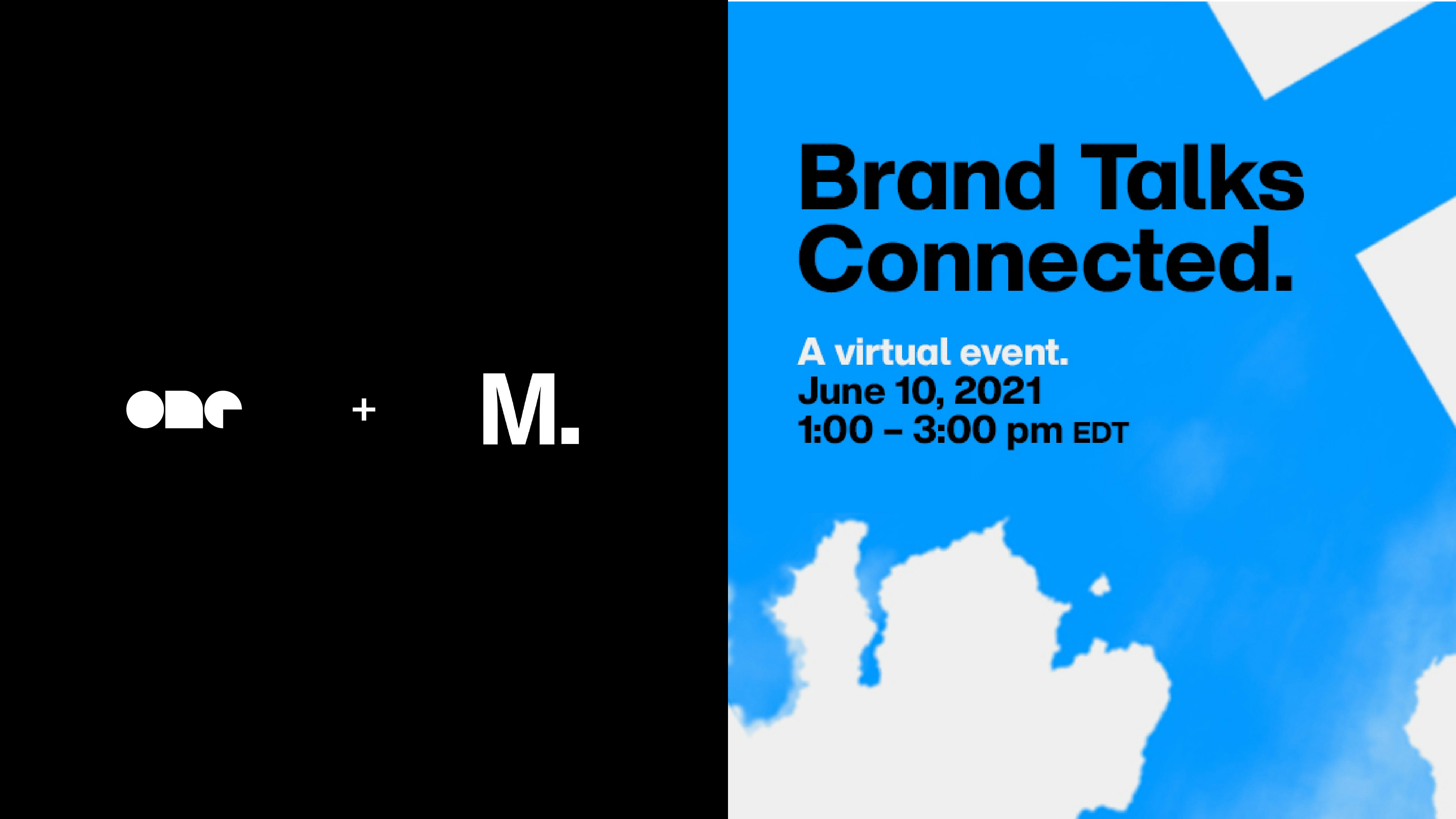 one + M.

Brand Talks Connected.

A virtual event.
June 10, 2021
1:00 – 3:00 pm EDT